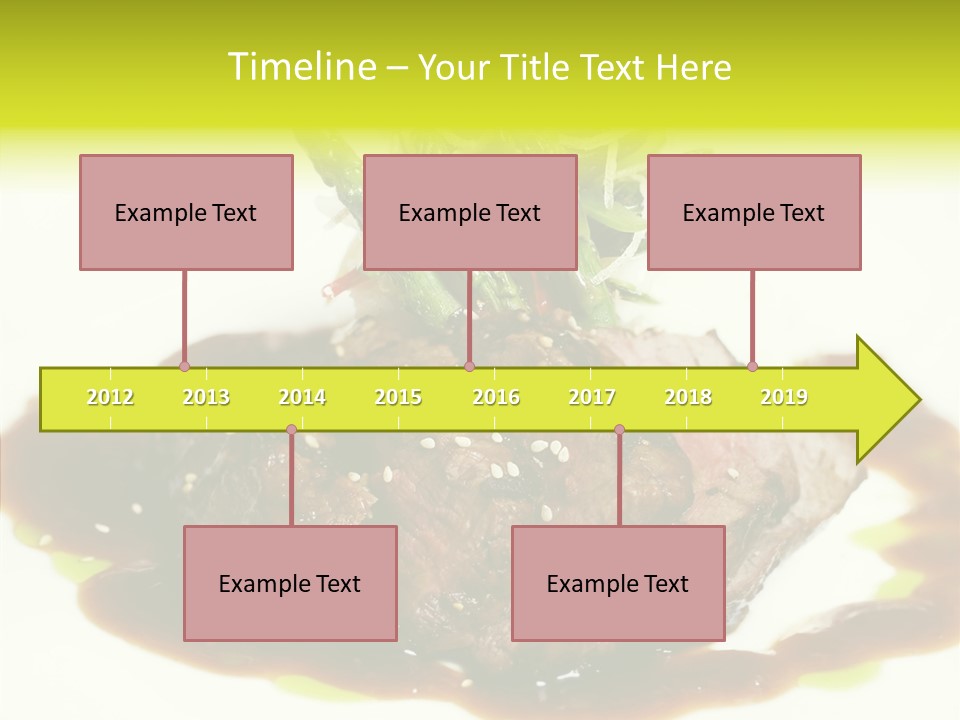 Timeline – Your Title Text Here

Example Text

Example Text

Example Text

2012 2013 2014 2015 2016 2017 2018 2019

Example Text

Example Text